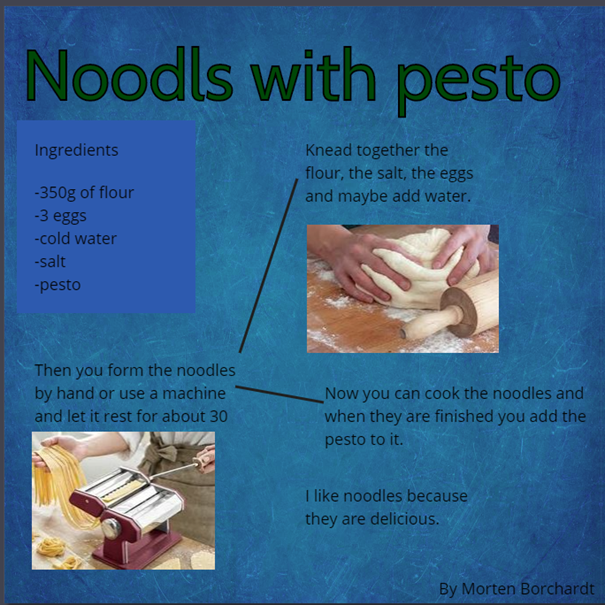 Noodls with pesto

Ingredients

-350g of flour
-3 eggs
-cold water
-salt
-pesto

Knead together the flour, the salt, the eggs and maybe add water.

Then you form the noodles by hand or use a machine and let it rest for about 30

Now you can cook the noodles and when they are finished you add the pesto to it.

I like noodles because they are delicious.

By Morten Borchardt